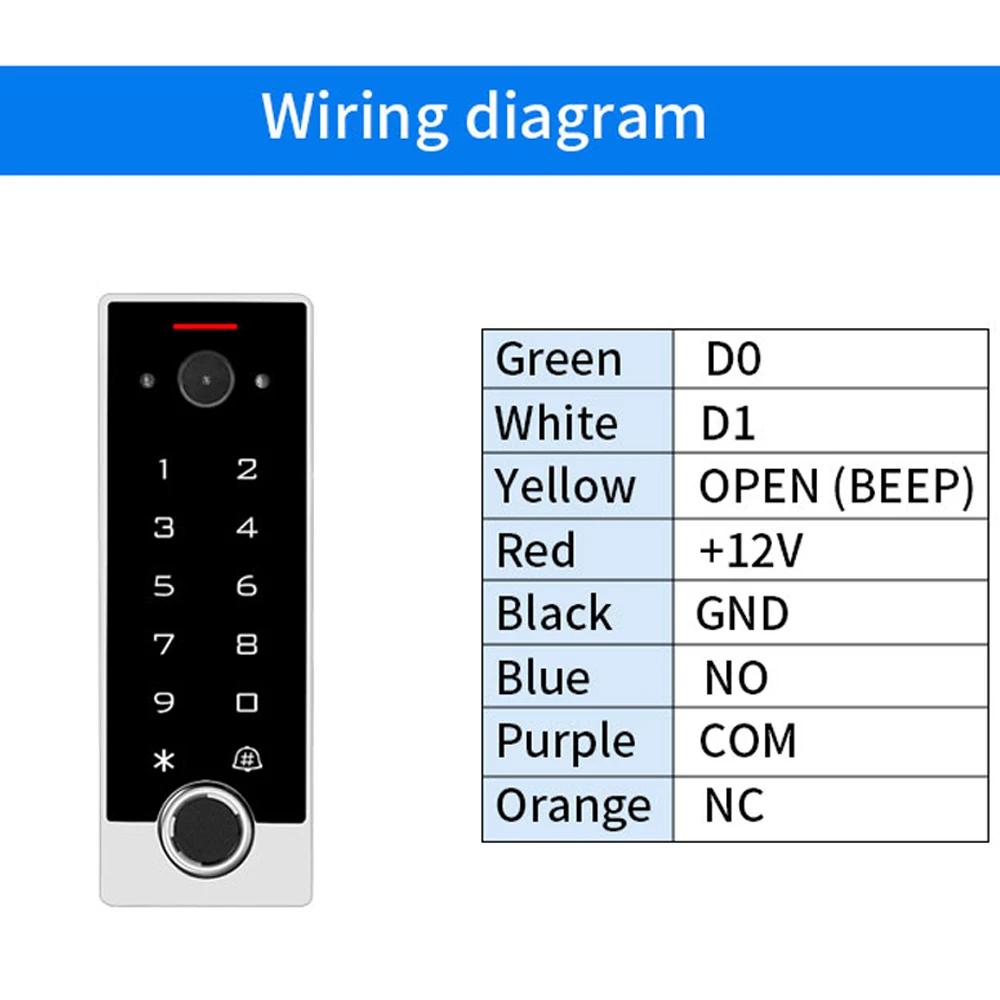 Wiring diagram

1 2
3 4
5 6
7 8
9 0
* #

| Green | D0 |
|---|---|
| White | D1 |
| Yellow | OPEN (BEEP) |
| Red | +12V |
| Black | GND |
| Blue | NO |
| Purple | COM |
| Orange | NC |